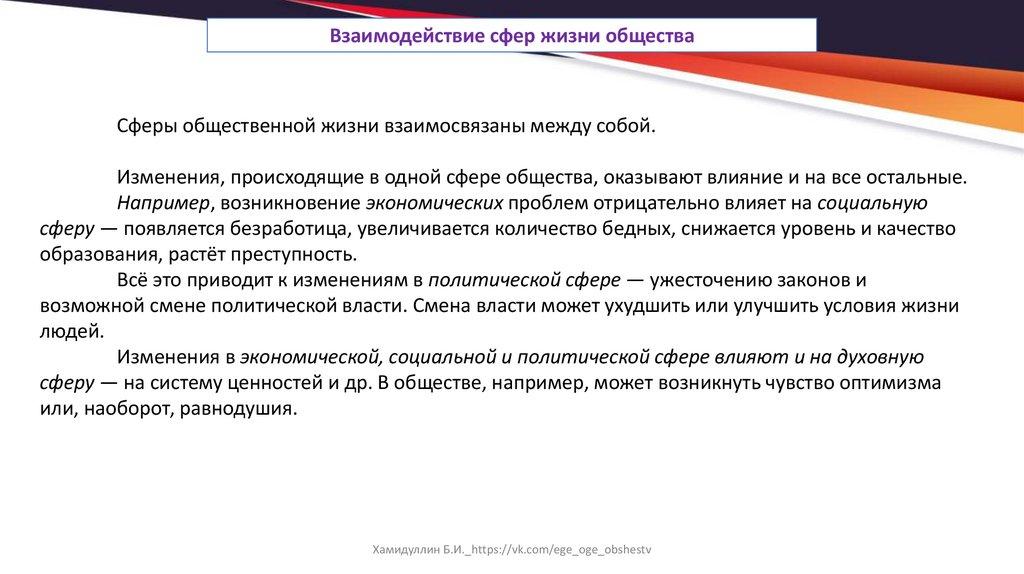 Взаимодействие сфер жизни общества

Сферы общественной жизни взаимосвязаны между собой.

Изменения, происходящие в одной сфере общества, оказывают влияние и на все остальные. Например, возникновение экономических проблем отрицательно влияет на социальную сферу — появляется безработица, увеличивается количество бедных, снижается уровень и качество образования, растёт преступность.

Всё это приводит к изменениям в политической сфере — ужесточению законов и возможной смене политической власти. Смена власти может ухудшить или улучшить условия жизни людей.

Изменения в экономической, социальной и политической сфере влияют и на духовную сферу — на систему ценностей и др. В обществе, например, может возникнуть чувство оптимизма или, наоборот, равнодушия.

Хамидуллин Б.И._https://vk.com/ege_oge_obshestv